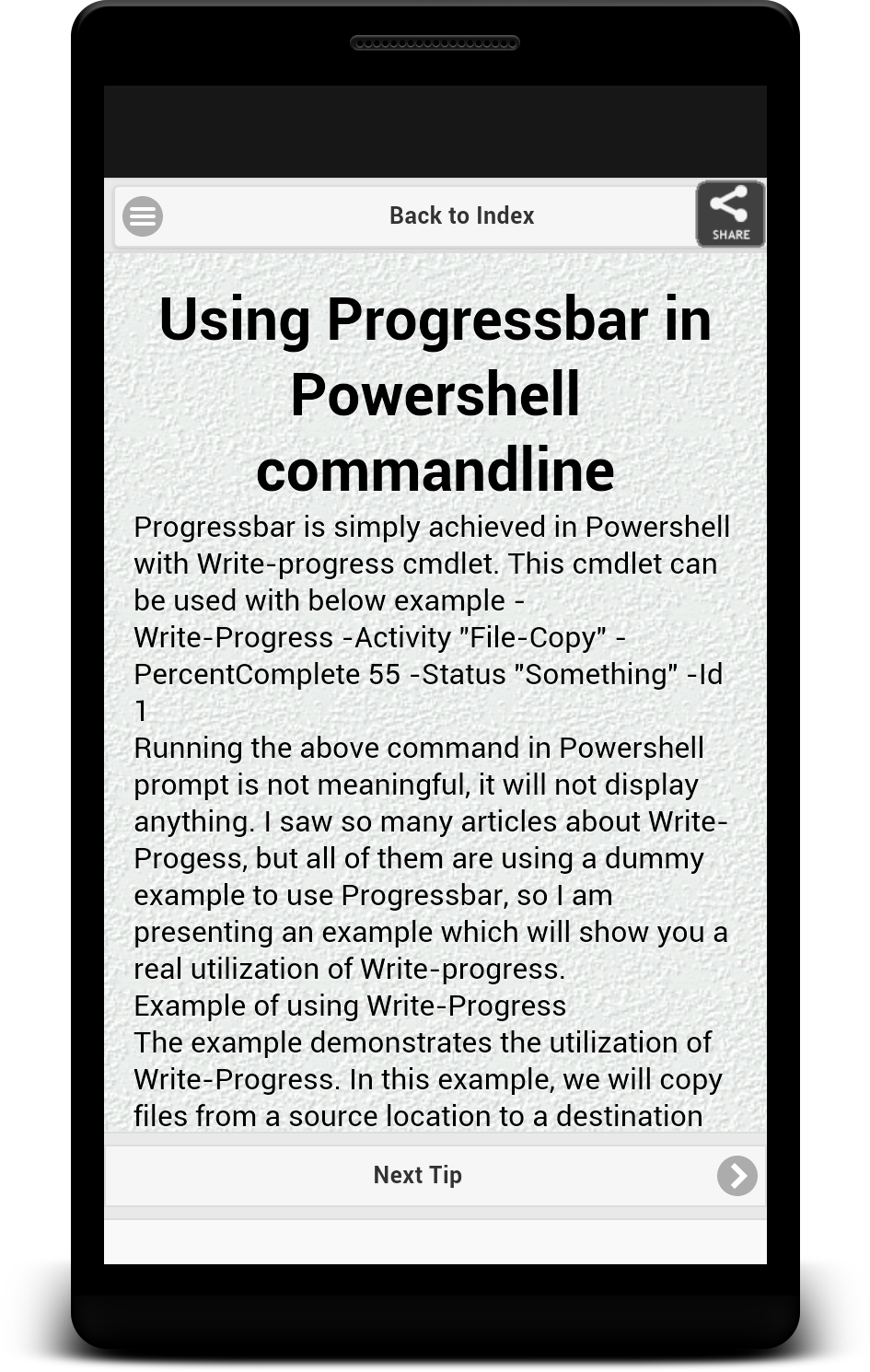 Back to Index

SHARE

Using Progressbar in Powershell commandline

Progressbar is simply achieved in Powershell with Write-progress cmdlet. This cmdlet can be used with below example -
Write-Progress -Activity "File-Copy" -PercentComplete 55 -Status "Something" -Id 1
Running the above command in Powershell prompt is not meaningful, it will not display anything. I saw so many articles about Write-Progess, but all of them are using a dummy example to use Progressbar, so I am presenting an example which will show you a real utilization of Write-progress.
Example of using Write-Progress
The example demonstrates the utilization of Write-Progress. In this example, we will copy files from a source location to a destination

Next Tip